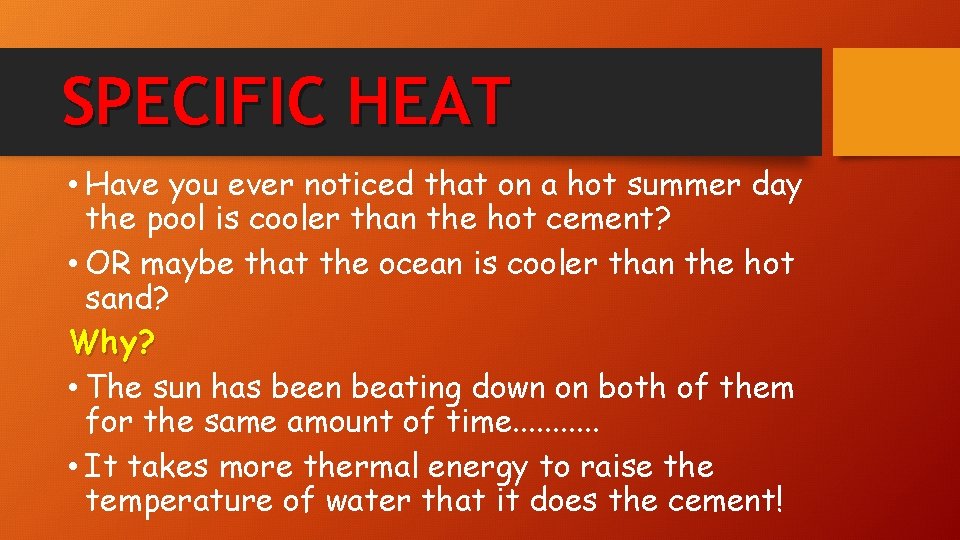 SPECIFIC HEAT

• Have you ever noticed that on a hot summer day the pool is cooler than the hot cement?

• OR maybe that the ocean is cooler than the hot sand?

Why?

• The sun has been beating down on both of them for the same amount of time...........

• It takes more thermal energy to raise the temperature of water that it does the cement!